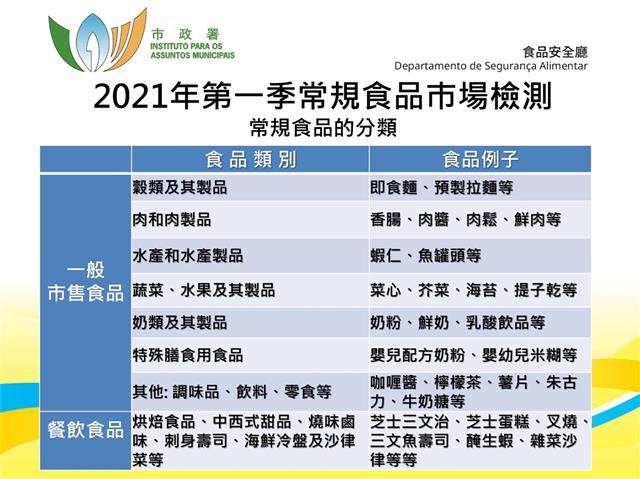 市政署
INSTITUTO PARA OS ASSUNTOS MUNICIPAIS

食品安全廳
Departamento de Segurança Alimentar

2021年第一季常規食品市場檢測
常規食品的分類

| | 食品類別 | 食品例子 |
|---|---|---|
| 一般市售食品 | 穀類及其製品 | 即食麵、預製拉麵等 |
| | 肉和肉製品 | 香腸、肉醬、肉鬆、鮮肉等 |
| | 水產和水產製品 | 蝦仁、魚罐頭等 |
| | 蔬菜、水果及其製品 | 菜心、芥菜、海苔、提子乾等 |
| | 奶類及其製品 | 奶粉、鮮奶、乳酸飲品等 |
| | 特殊膳食用食品 | 嬰兒配方奶粉、嬰幼兒米糊等 |
| | 其他: 調味品、飲料、零食等 | 咖喱醬、檸檬茶、薯片、朱古力、牛奶糖等 |
| 餐飲食品 | 烘焙食品、中西式甜品、燒味鹵味、刺身壽司、海鮮冷盤及沙律菜等 | 芝士三文治、芝士蛋糕、叉燒、三文魚壽司、醃生蝦、雜菜沙律等等 |